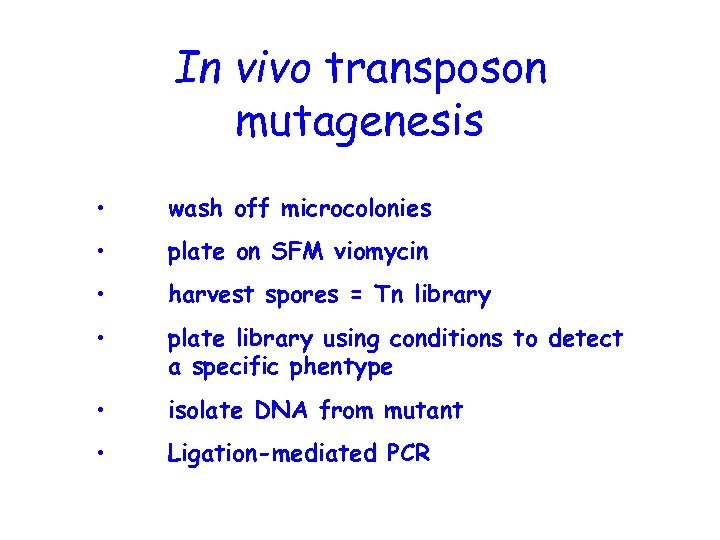 In vivo transposon mutagenesis

• wash off microcolonies
• plate on SFM viomycin
• harvest spores = Tn library
• plate library using conditions to detect a specific phentype
• isolate DNA from mutant
• Ligation-mediated PCR